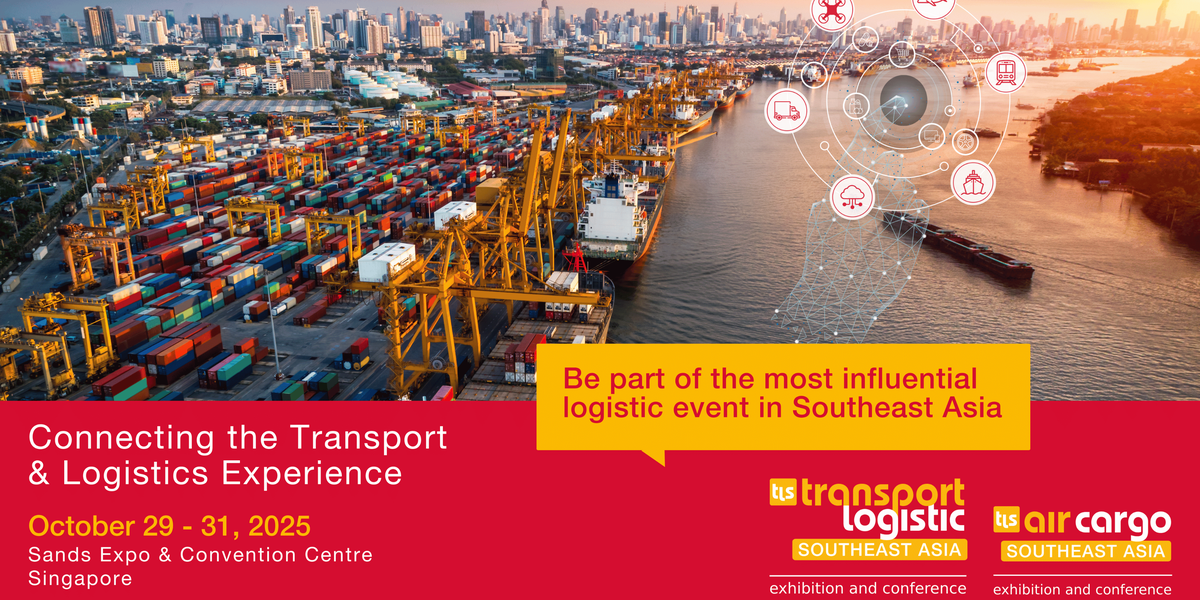 Be part of the most influential logistic event in Southeast Asia

Connecting the Transport & Logistics Experience

October 29 - 31, 2025
Sands Expo & Convention Centre
Singapore

tls transport logistic
SOUTHEAST ASIA
exhibition and conference

tls air cargo
SOUTHEAST ASIA
exhibition and conference